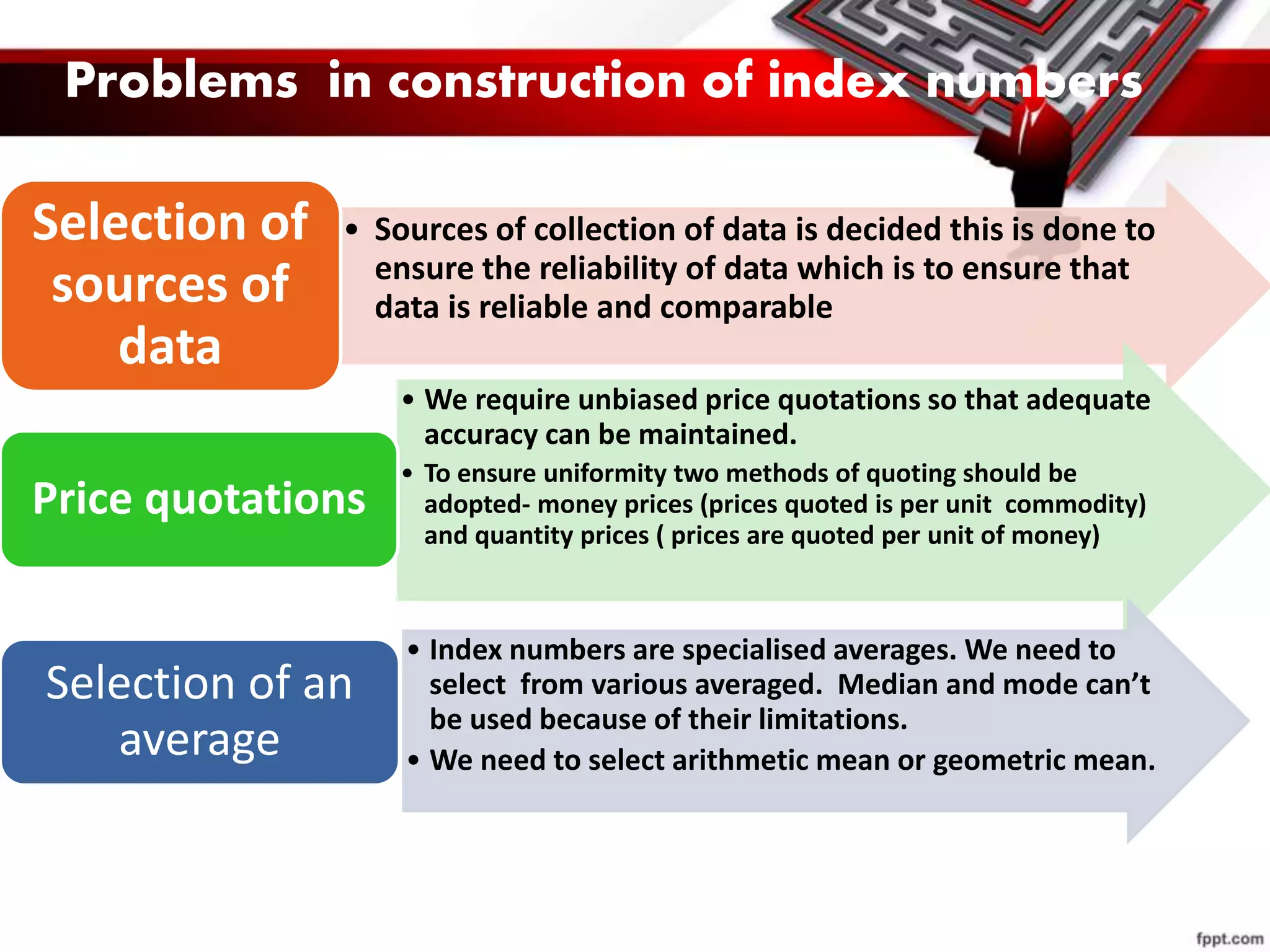 Problems in construction of index numbers

Selection of sources of data

• Sources of collection of data is decided this is done to ensure the reliability of data which is to ensure that data is reliable and comparable

Price quotations

• We require unbiased price quotations so that adequate accuracy can be maintained.
• To ensure uniformity two methods of quoting should be adopted- money prices (prices quoted is per unit commodity) and quantity prices ( prices are quoted per unit of money)

Selection of an average

• Index numbers are specialised averages. We need to select from various averaged. Median and mode can't be used because of their limitations.
• We need to select arithmetic mean or geometric mean.

fppt.com